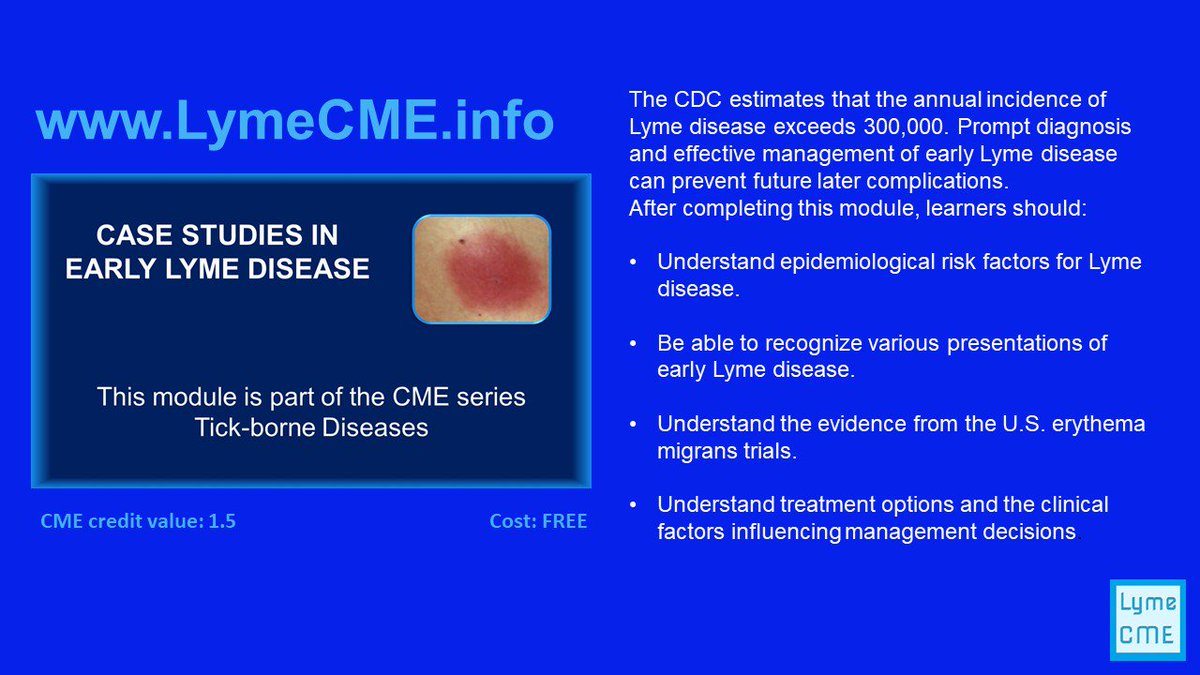 www.LymeCME.info

CASE STUDIES IN EARLY LYME DISEASE

This module is part of the CME series Tick-borne Diseases

CME credit value: 1.5

Cost: FREE

The CDC estimates that the annual incidence of Lyme disease exceeds 300,000. Prompt diagnosis and effective management of early Lyme disease can prevent future later complications.
After completing this module, learners should:

• Understand epidemiological risk factors for Lyme disease.

• Be able to recognize various presentations of early Lyme disease.

• Understand the evidence from the U.S. erythema migrans trials.

• Understand treatment options and the clinical factors influencing management decisions.

Lyme CME